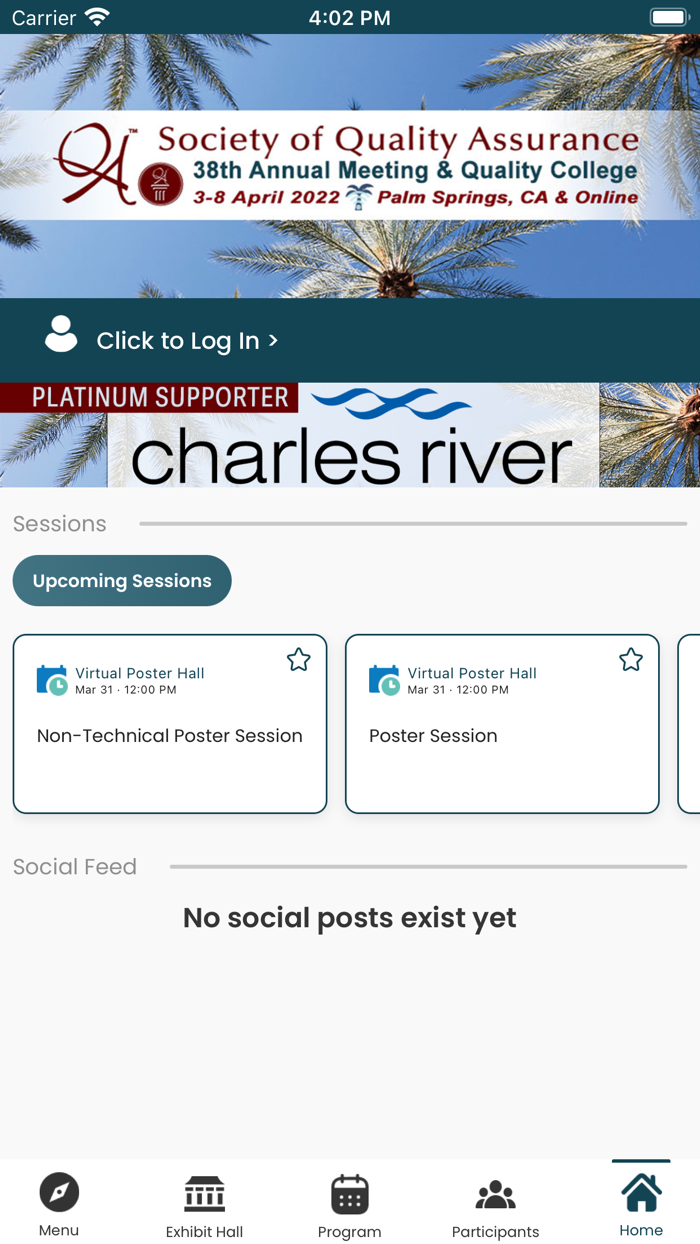 Carrier 4:02 PM

QA™ Society of Quality Assurance
38th Annual Meeting & Quality College
3-8 April 2022 Palm Springs, CA & Online

Click to Log In >

PLATINUM SUPPORTER
charles river

Sessions

Upcoming Sessions

Virtual Poster Hall
Mar 31 · 12:00 PM
Non-Technical Poster Session

Virtual Poster Hall
Mar 31 · 12:00 PM
Poster Session

Social Feed

No social posts exist yet

Menu Exhibit Hall Program Participants Home